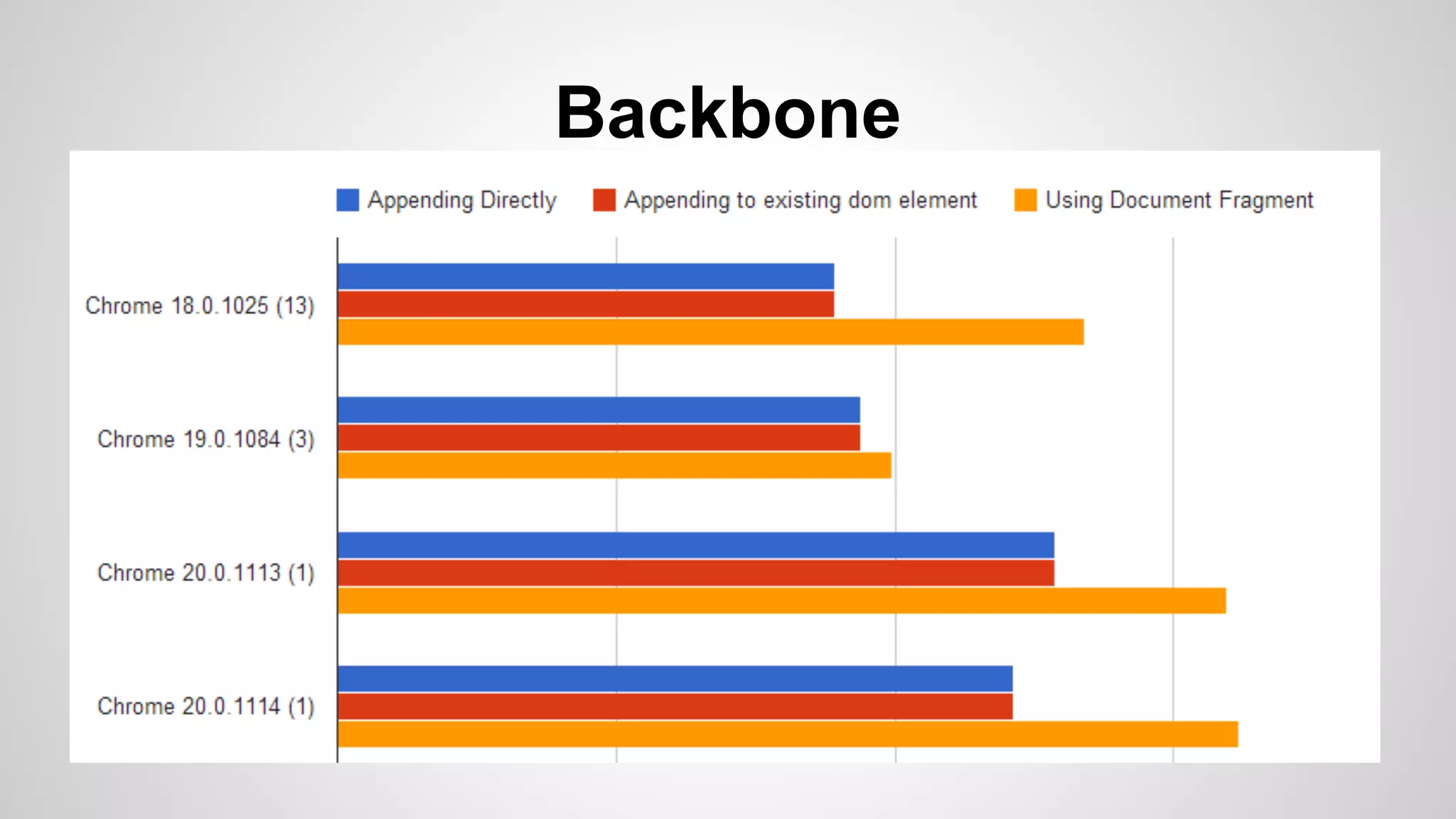 Backbone

Appending Directly
Appending to existing dom element
Using Document Fragment

Chrome 18.0.1025 (13)
Chrome 19.0.1084 (3)
Chrome 20.0.1113 (1)
Chrome 20.0.1114 (1)